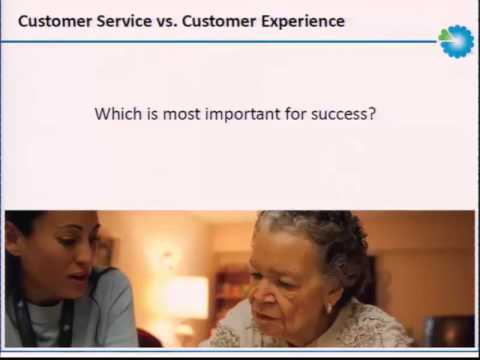 Customer Service vs. Customer Experience

Which is most important for success?